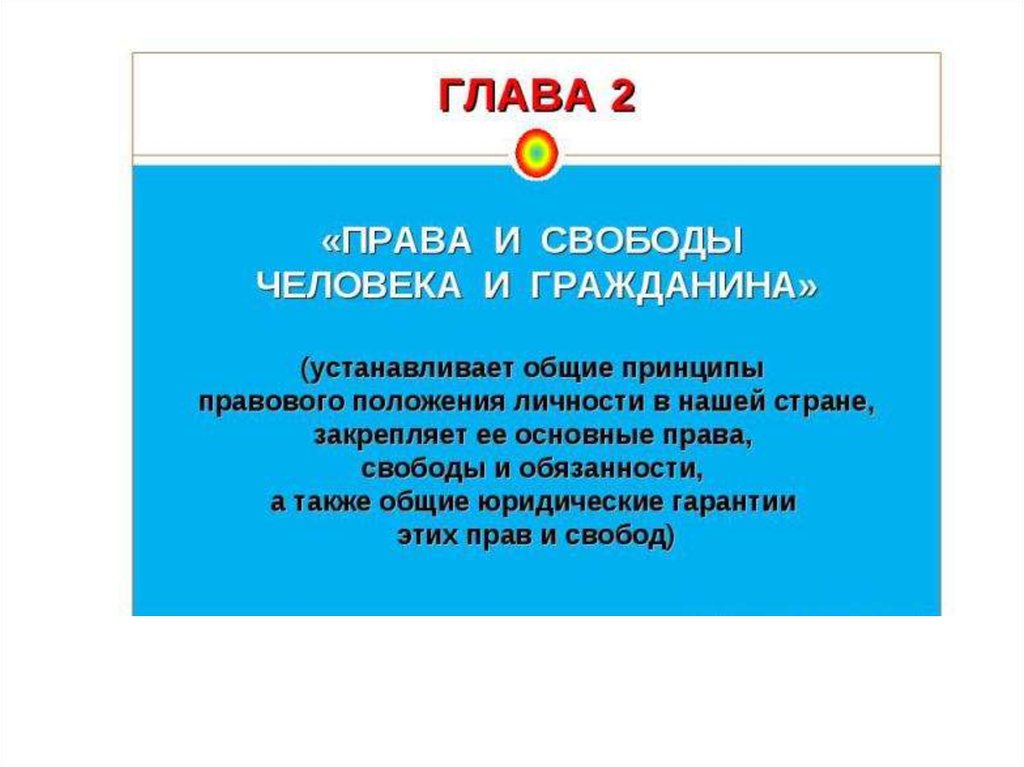 ГЛАВА 2

«ПРАВА И СВОБОДЫ ЧЕЛОВЕКА И ГРАЖДАНИНА»

(устанавливает общие принципы правового положения личности в нашей стране, закрепляет ее основные права, свободы и обязанности, а также общие юридические гарантии этих прав и свобод)